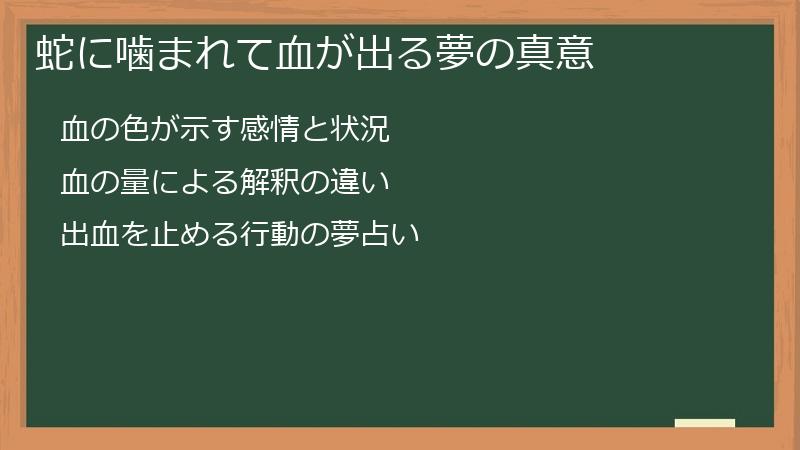 蛇に噛まれて血が出る夢の真意

血の色が示す感情と状況

血の量による解釈の違い

出血を止める行動の夢占い